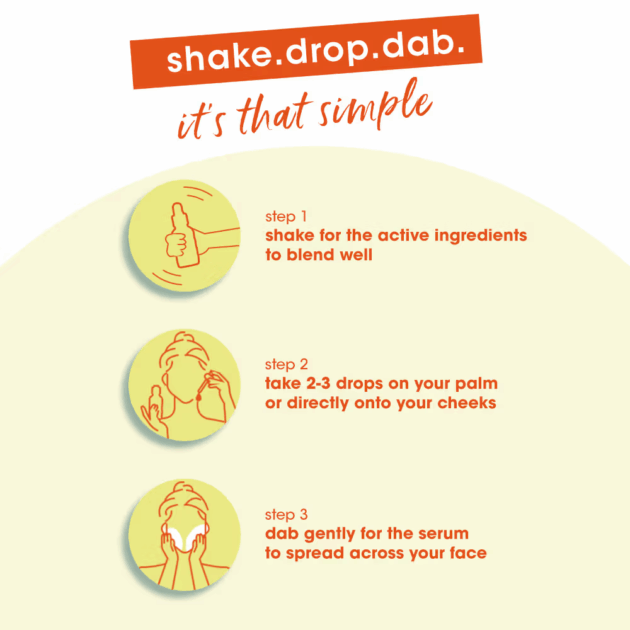 shake.drop.dab.

it's that simple

step 1
shake for the active ingredients to blend well

step 2
take 2-3 drops on your palm or directly onto your cheeks

step 3
dab gently for the serum to spread across your face